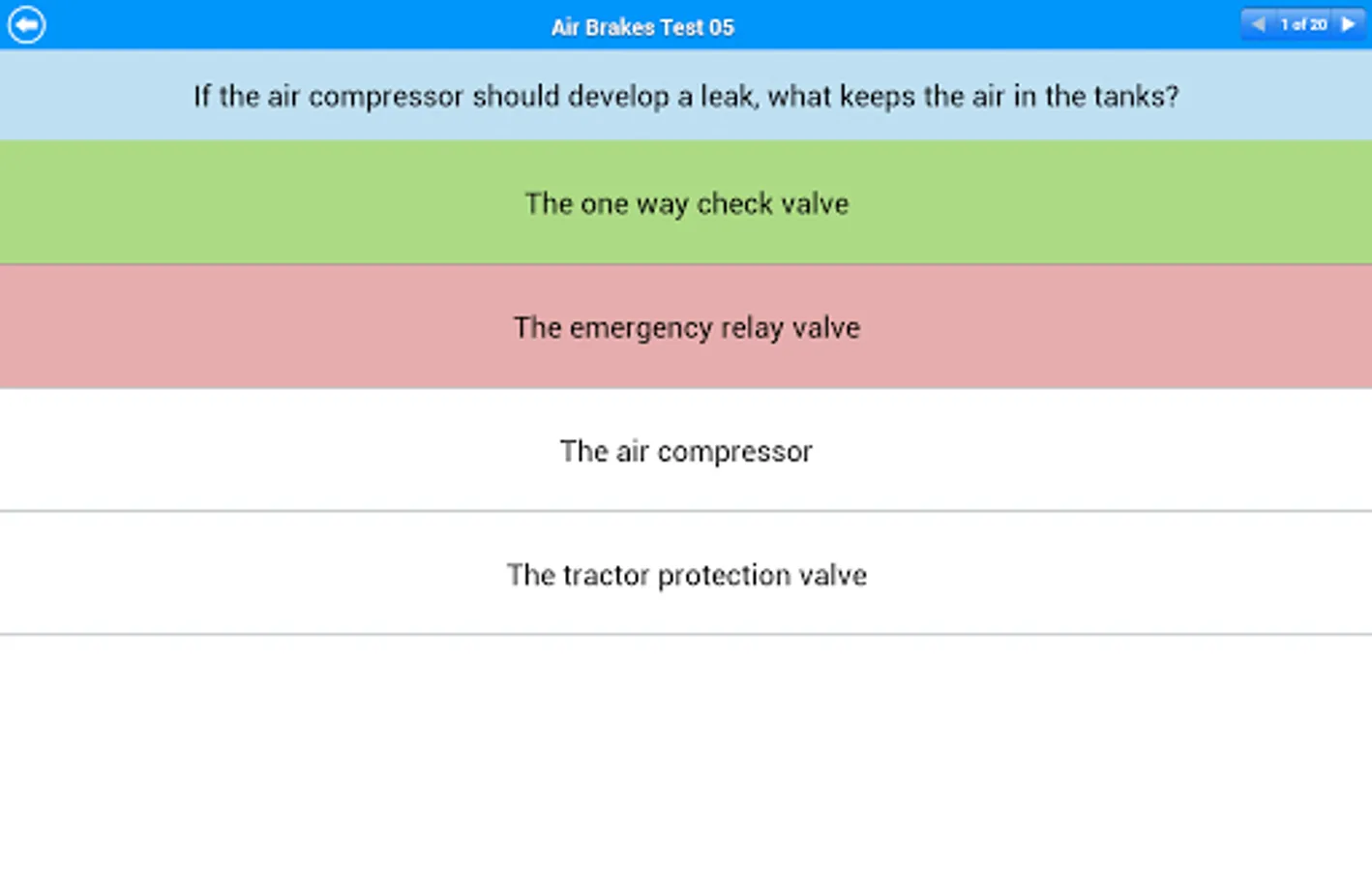 Air Brakes Test 05

1 of 20

If the air compressor should develop a leak, what keeps the air in the tanks?

The one way check valve

The emergency relay valve

The air compressor

The tractor protection valve